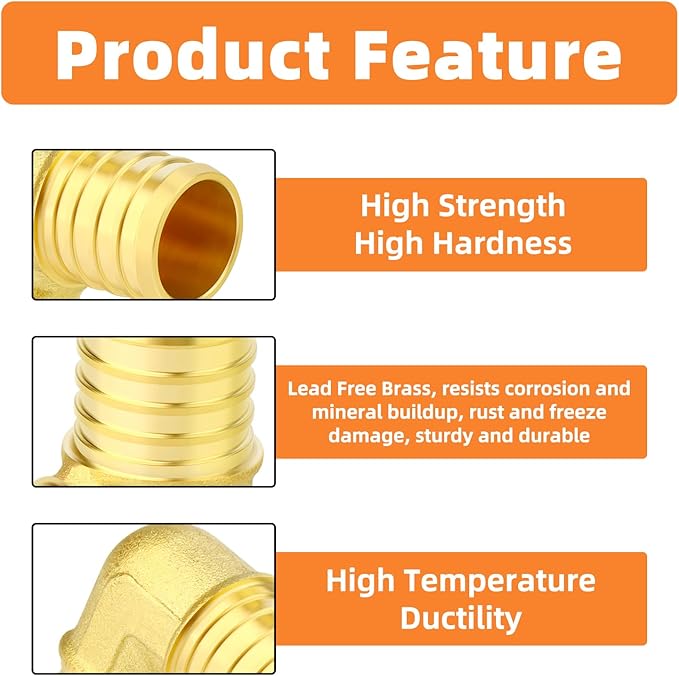 Product Feature

High Strength
High Hardness

Lead Free Brass, resists corrosion and mineral buildup, rust and freeze damage, sturdy and durable

High Temperature
Ductility